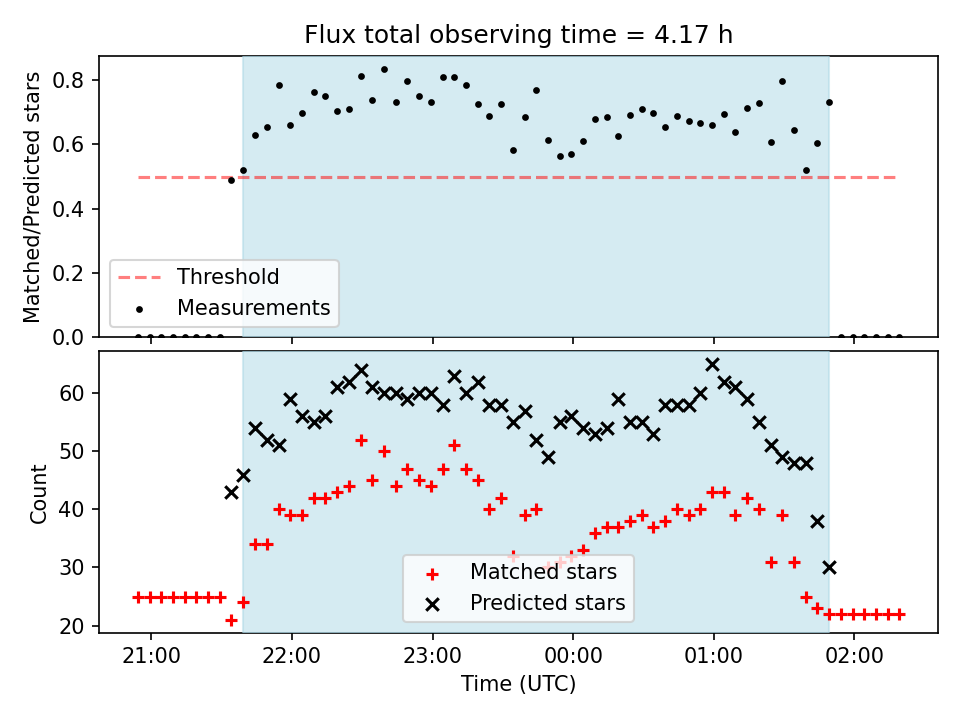 Flux total observing time = 4.17 h

Matched/Predicted stars

0.8
0.6
0.4
0.2
0.0

Threshold
Measurements

Count

60
50
40
30
20

Matched stars
Predicted stars

21:00
22:00
23:00
00:00
01:00
02:00

Time (UTC)